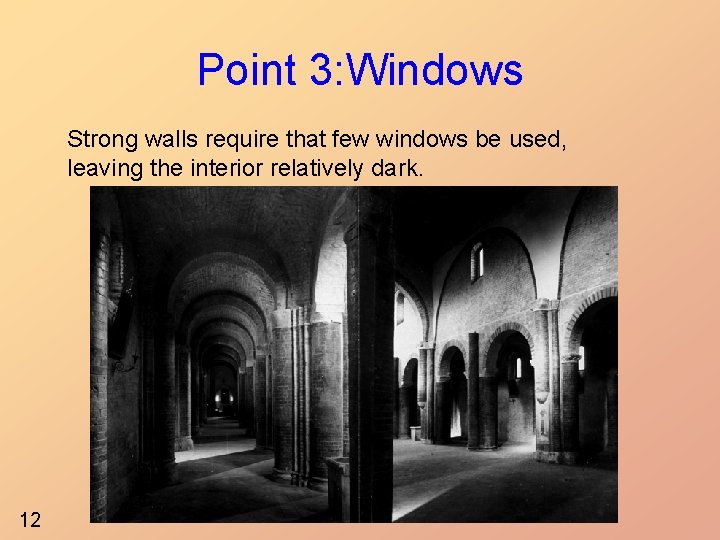 Point 3:Windows

Strong walls require that few windows be used, leaving the interior relatively dark.

12